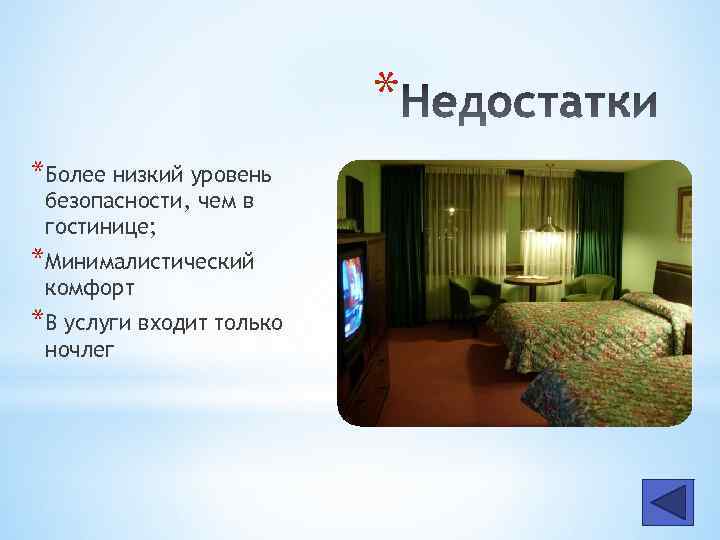 *Недостатки

*Более низкий уровень безопасности, чем в гостинице;

*Минималистический комфорт

*В услуги входит только ночлег